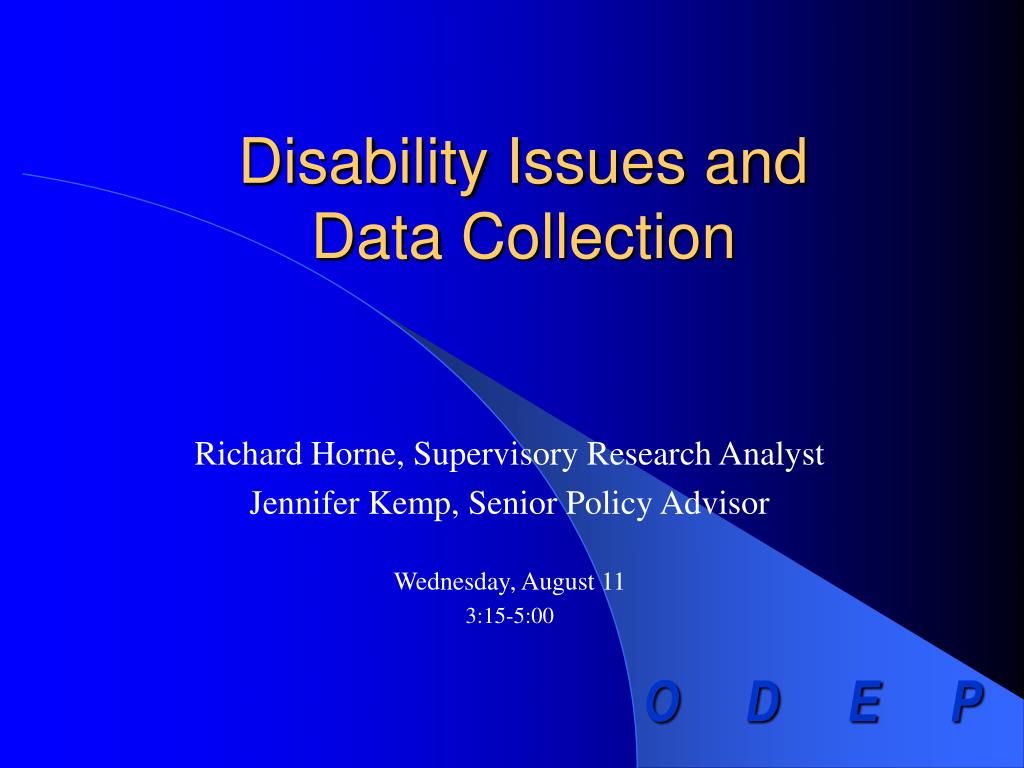 Disability Issues and Data Collection

Richard Horne, Supervisory Research Analyst
Jennifer Kemp, Senior Policy Advisor

Wednesday, August 11
3:15-5:00

O D E P